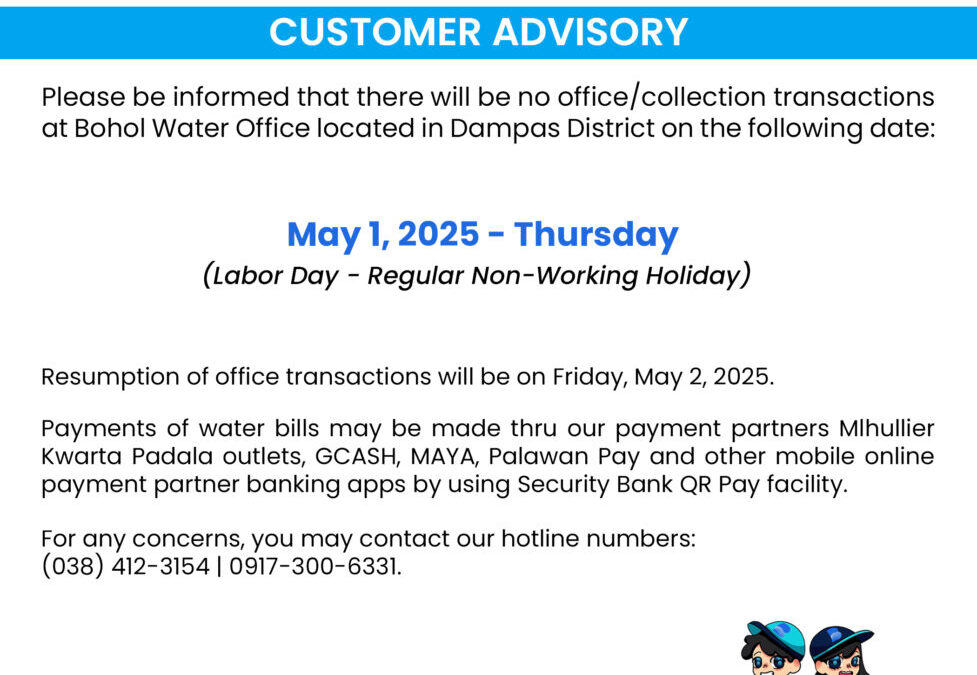 CUSTOMER ADVISORY

Please be informed that there will be no office/collection transactions at Bohol Water Office located in Dampas District on the following date:

May 1, 2025 - Thursday
(Labor Day - Regular Non-Working Holiday)

Resumption of office transactions will be on Friday, May 2, 2025.

Payments of water bills may be made thru our payment partners Mlhullier Kwarta Padala outlets, GCASH, MAYA, Palawan Pay and other mobile online payment partner banking apps by using Security Bank QR Pay facility.

For any concerns, you may contact our hotline numbers:
(038) 412-3154 | 0917-300-6331.